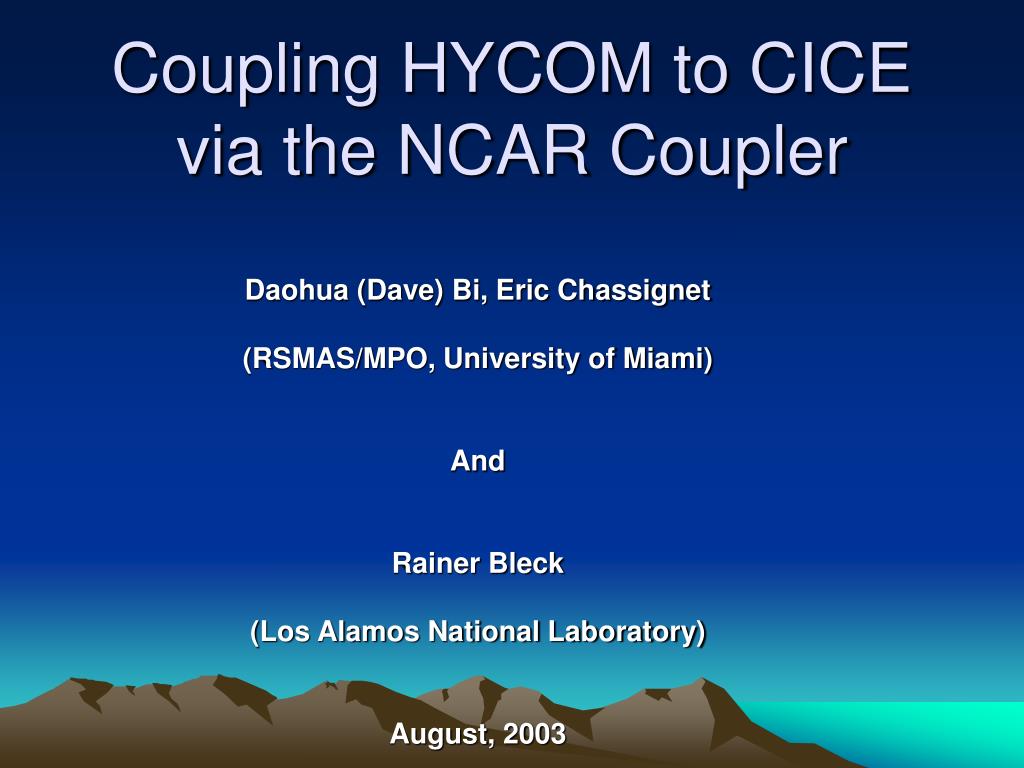 Coupling HYCOM to CICE via the NCAR Coupler

Daohua (Dave) Bi, Eric Chassignet

(RSMAS/MPO, University of Miami)

And

Rainer Bleck

(Los Alamos National Laboratory)

August, 2003